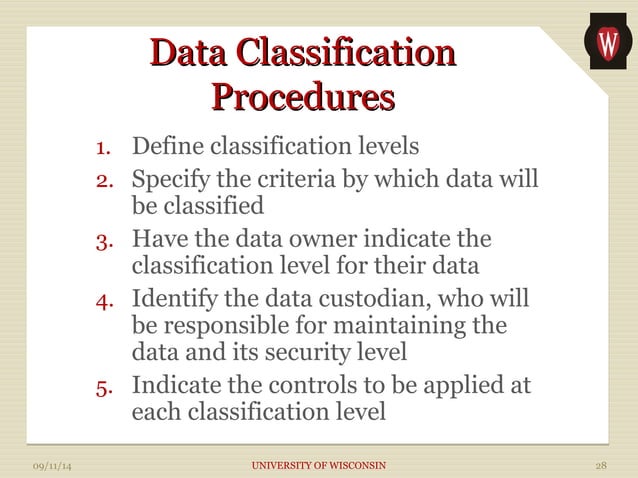 W

Data Classification Procedures

1. Define classification levels
2. Specify the criteria by which data will be classified
3. Have the data owner indicate the classification level for their data
4. Identify the data custodian, who will be responsible for maintaining the data and its security level
5. Indicate the controls to be applied at each classification level

09/11/14

UNIVERSITY OF WISCONSIN

28